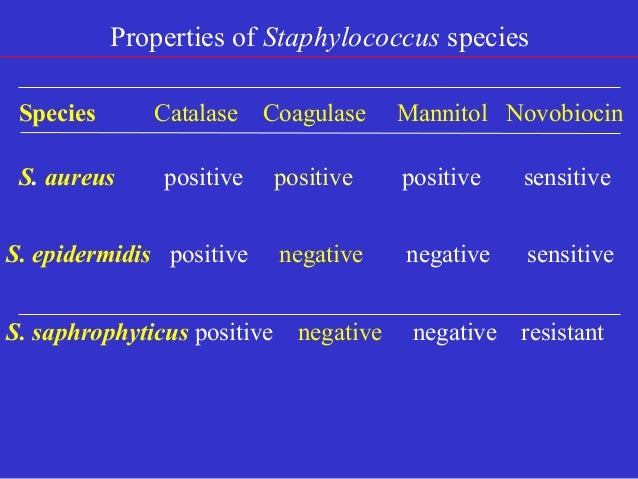 Properties of Staphylococcus species

| Species | Catalase | Coagulase | Mannitol | Novobiocin |
|---|---|---|---|---|
| S. aureus | positive | positive | positive | sensitive |
| S. epidermidis | positive | negative | negative | sensitive |
| S. saphrophyticus | positive | negative | negative | resistant |